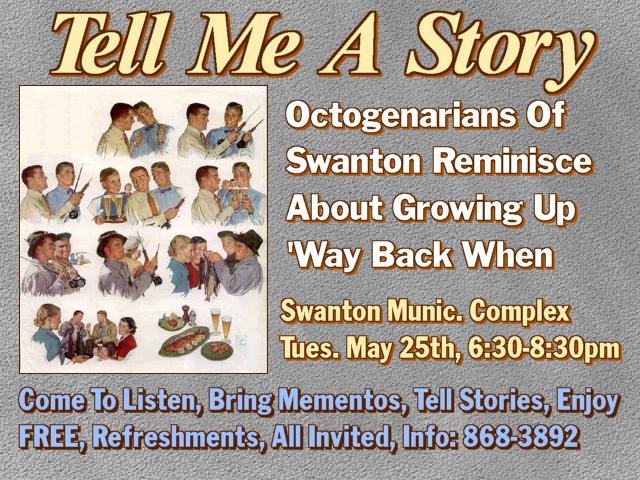 Tell Me A Story

Octogenarians Of Swanton Reminisce About Growing Up 'Way Back When

Swanton Munic. Complex
Tues. May 25th, 6:30-8:30pm

Come To Listen, Bring Mementos, Tell Stories, Enjoy FREE, Refreshments, All Invited, Info: 868-3892